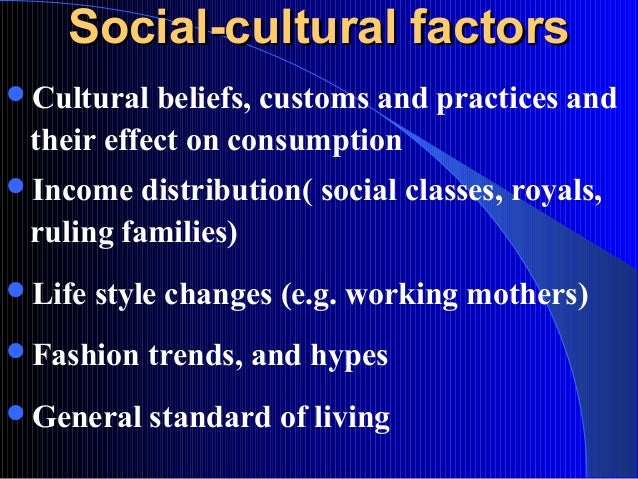 Social-cultural factors

- Cultural beliefs, customs and practices and their effect on consumption
- Income distribution( social classes, royals, ruling families)
- Life style changes (e.g. working mothers)
- Fashion trends, and hypes
- General standard of living